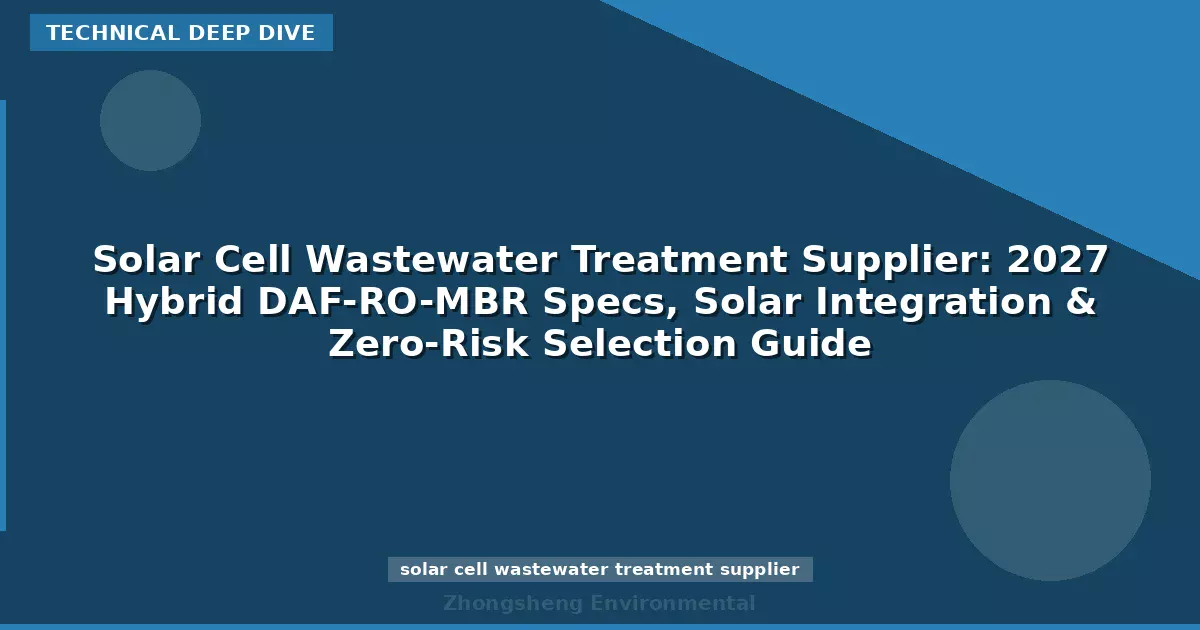 TECHNICAL DEEP DIVE

Solar Cell Wastewater Treatment Supplier: 2027 Hybrid DAF-RO-MBR Specs, Solar Integration & Zero-Risk Selection Guide

solar cell wastewater treatment supplier

Zhongsheng Environmental